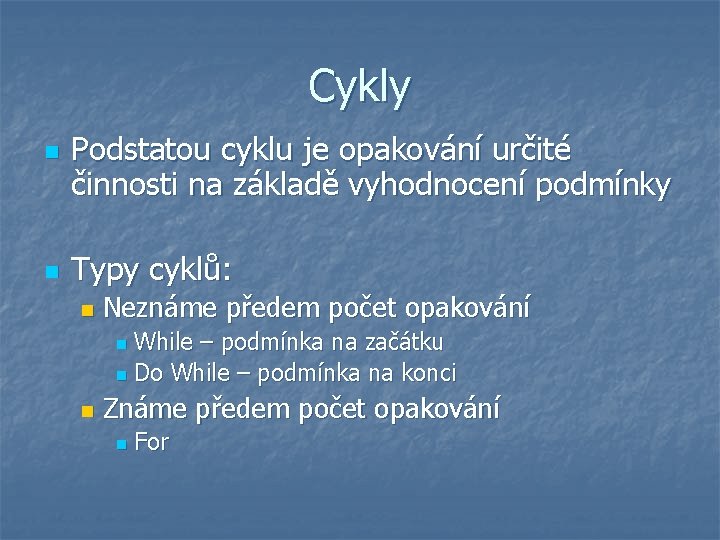 Cykly

Podstatou cyklu je opakování určité činnosti na základě vyhodnocení podmínky

Typy cyklů:

Neznáme předem počet opakování

While – podmínka na začátku

Do While – podmínka na konci

Známe předem počet opakování

For